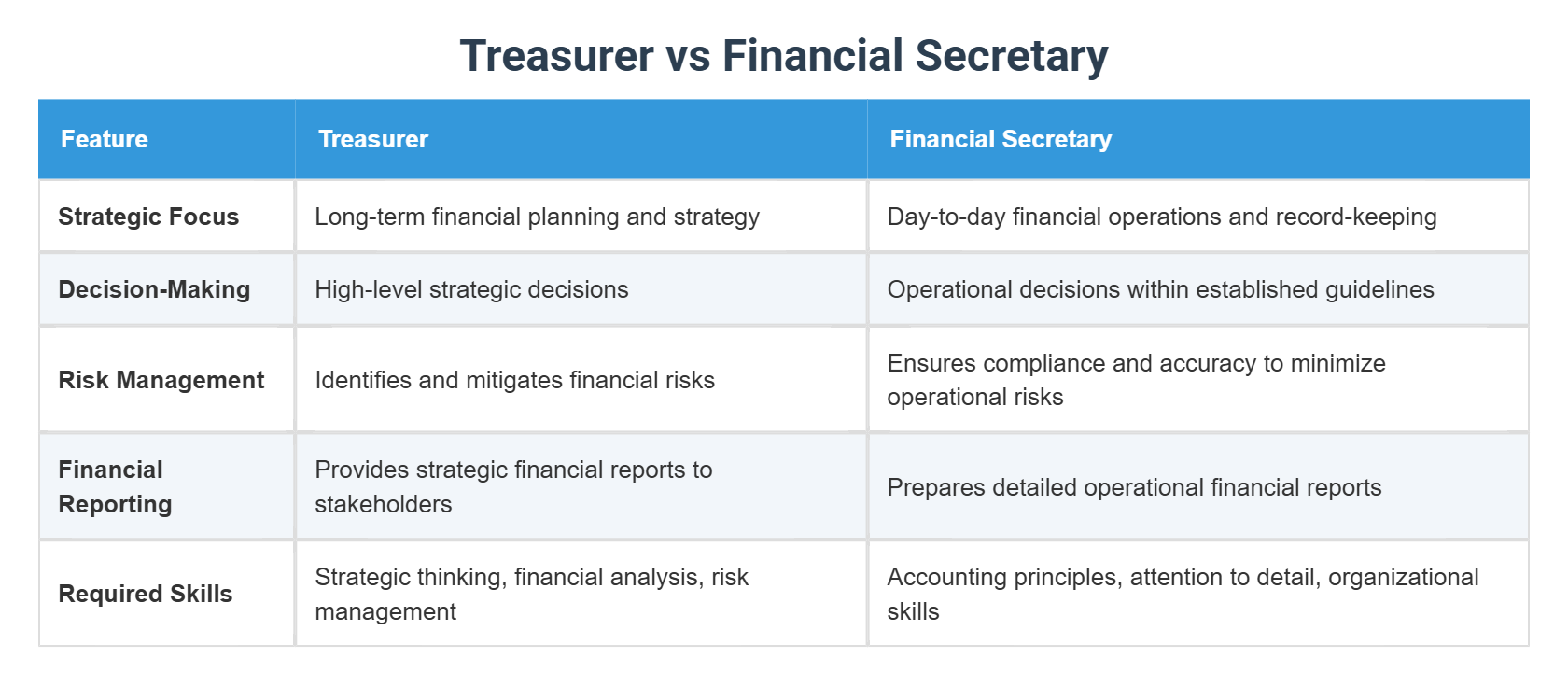 Treasurer vs Financial Secretary

| Feature | Treasurer | Financial Secretary |
|---|---|---|
| Strategic Focus | Long-term financial planning and strategy | Day-to-day financial operations and record-keeping |
| Decision-Making | High-level strategic decisions | Operational decisions within established guidelines |
| Risk Management | Identifies and mitigates financial risks | Ensures compliance and accuracy to minimize operational risks |
| Financial Reporting | Provides strategic financial reports to stakeholders | Prepares detailed operational financial reports |
| Required Skills | Strategic thinking, financial analysis, risk management | Accounting principles, attention to detail, organizational skills |